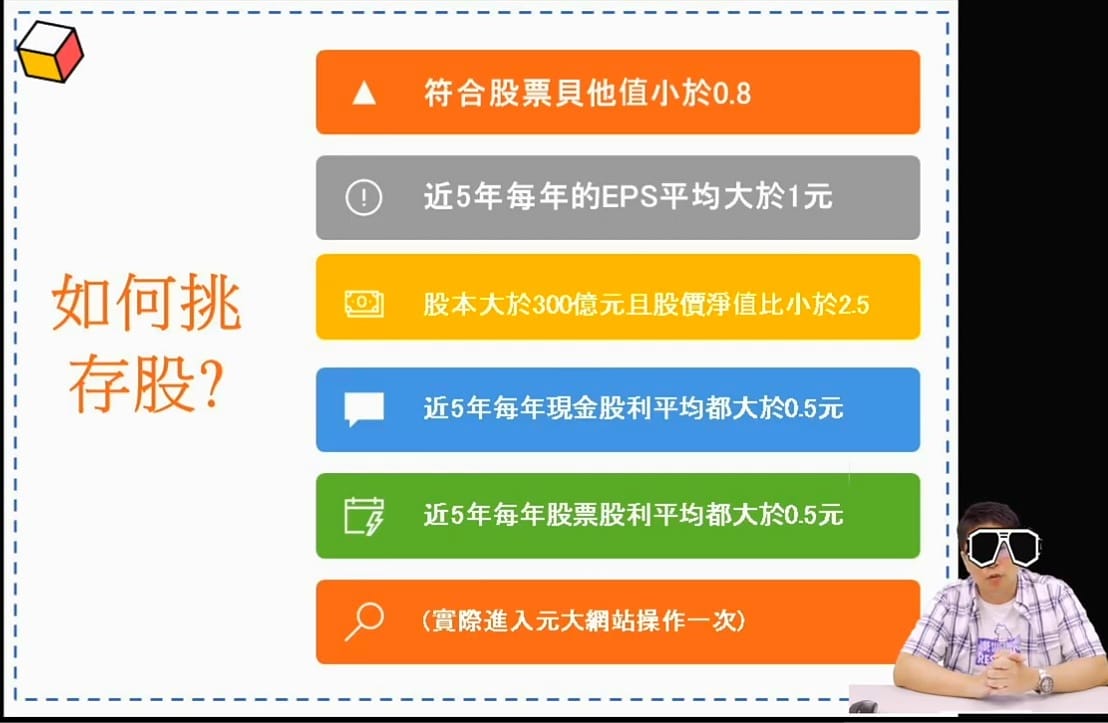 如何挑存股?

符合股票貝他值小於0.8

近5年每年的EPS平均大於1元

股本大於300億元且股價淨值比小於2.5

近5年每年現金股利平均都大於0.5元

近5年每年股票股利平均都大於0.5元

(實際進入元大網站操作一次)